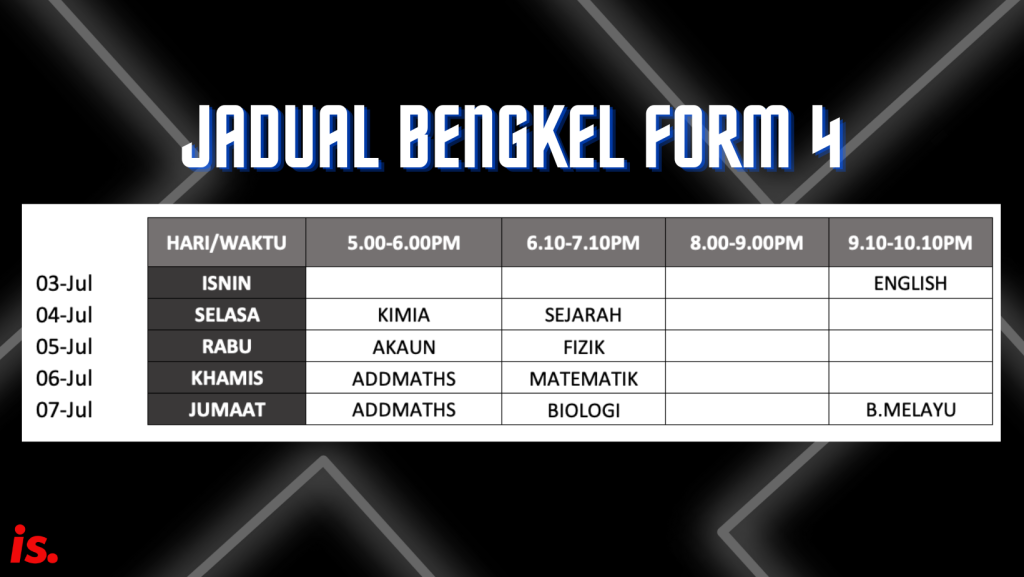 JADUAL BENGKEL FORM 4

| | HARI/WAKTU | 5.00-6.00PM | 6.10-7.10PM | 8.00-9.00PM | 9.10-10.10PM |
|---|---|---|---|---|---|
| 03-Jul | ISNIN | | | | ENGLISH |
| 04-Jul | SELASA | KIMIA | SEJARAH | | |
| 05-Jul | RABU | AKAUN | FIZIK | | |
| 06-Jul | KHAMIS | ADDMATHS | MATEMATIK | | |
| 07-Jul | JUMAAT | ADDMATHS | BIOLOGI | | B.MELAYU |

is.